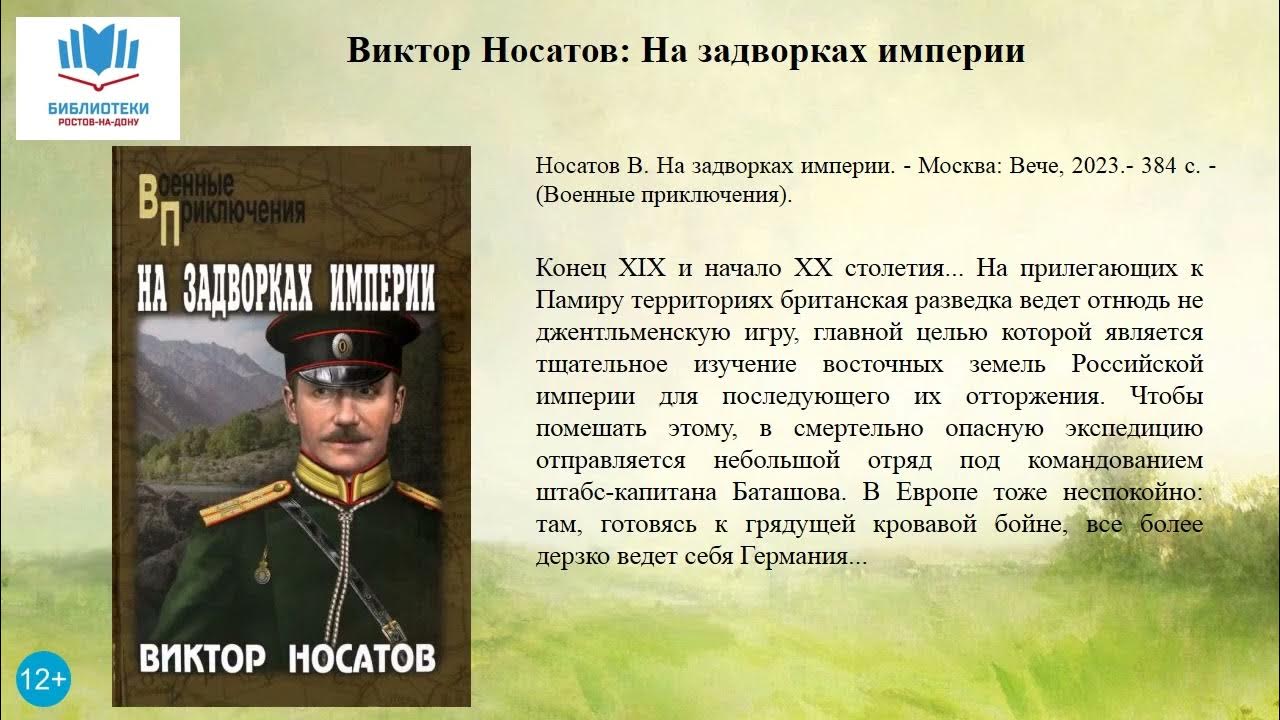 БИБЛИОТЕКИ
РОСТОВ-НА-ДОНУ

Виктор Носатов: На задворках империи

Военные Приключения

НА ЗАДВОРКАХ ИМПЕРИИ

ВИКТОР НОСАТОВ

12+

Носатов В. На задворках империи. - Москва: Вече, 2023.- 384 с. - (Военные приключения).

Конец XIX и начало XX столетия... На прилегающих к Памиру территориях британская разведка ведет отнюдь не джентльменскую игру, главной целью которой является тщательное изучение восточных земель Российской империи для последующего их отторжения. Чтобы помешать этому, в смертельно опасную экспедицию отправляется небольшой отряд под командованием штабс-капитана Баташова. В Европе тоже неспокойно: там, готовясь к грядущей кровавой бойне, все более дерзко ведет себя Германия...